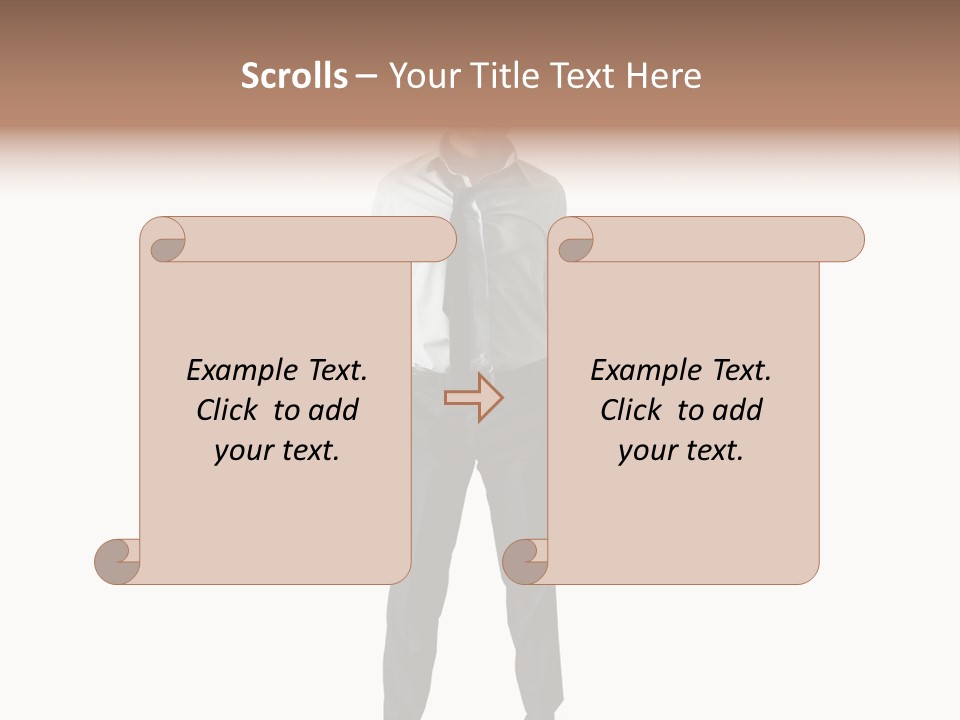 Scrolls – Your Title Text Here

Example Text. Click to add your text.

Example Text. Click to add your text.